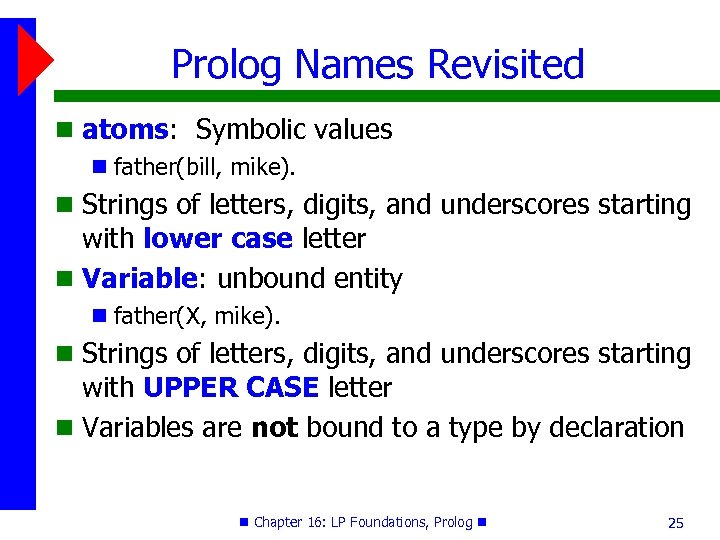 Prolog Names Revisited

atoms: Symbolic values

father(bill, mike).

Strings of letters, digits, and underscores starting with lower case letter

Variable: unbound entity

father(X, mike).

Strings of letters, digits, and underscores starting with UPPER CASE letter

Variables are not bound to a type by declaration

Chapter 16: LP Foundations, Prolog

25